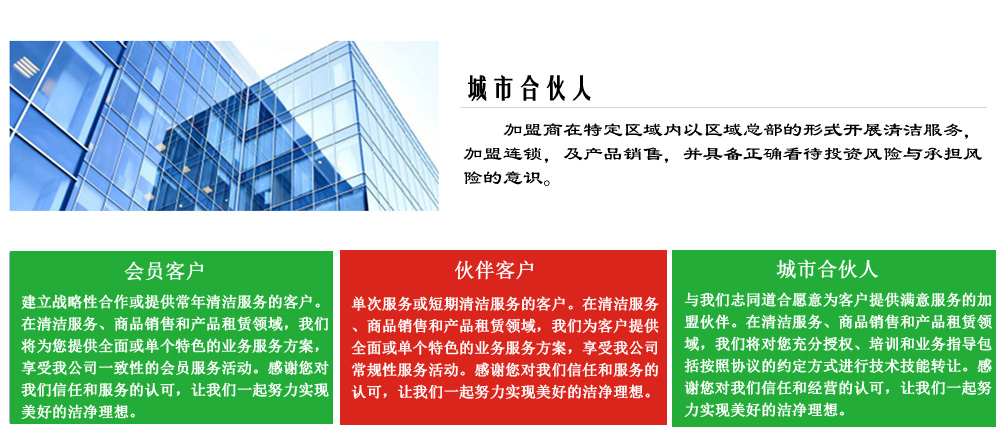 城市合伙人

加盟商在特定区域内以区域总部的形式开展清洁服务，加盟连锁，及产品销售，并具备正确看待投资风险与承担风险的意识。

会员客户

建立战略性合作或提供常年清洁服务的客户。在清洁服务、商品销售和产品租赁领域，我们将为您提供全面或单个特色的业务服务方案，享受我公司一致性的会员服务活动。感谢您对我们信任和服务的认可，让我们一起努力实现美好的洁净理想。

伙伴客户

单次服务或短期清洁服务的客户。在清洁服务、商品销售和产品租赁领域，我们为客户提供全面或单个特色的业务服务方案，享受我公司常规性服务活动。感谢您对我们信任和服务的认可，让我们一起努力实现美好的洁净理想。

城市合伙人

与我们志同道合愿意为客户提供满意服务的加盟伙伴。在清洁服务、商品销售和产品租赁领域，我们将对您充分授权、培训和业务指导包括按照协议的约定方式进行技术技能转让。感谢您对我们信任和经营的认可，让我们一起努力实现美好的洁净理想。